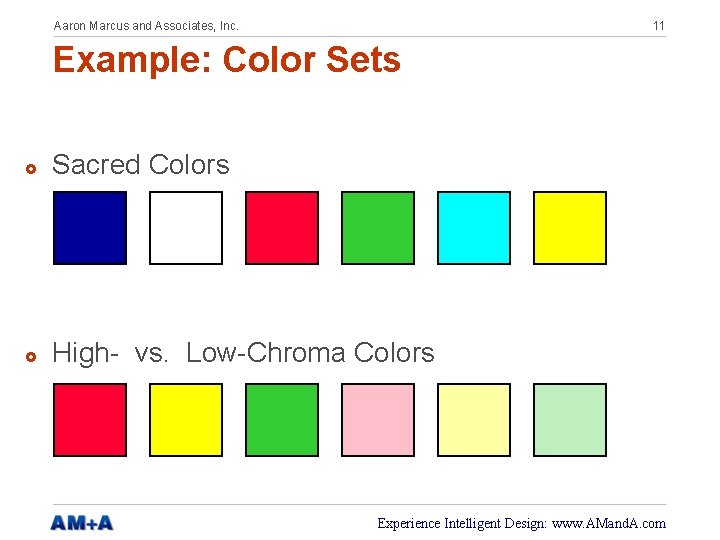 Aaron Marcus and Associates, Inc.

11

Example: Color Sets

• Sacred Colors

• High- vs. Low-Chroma Colors

AM+A

Experience Intelligent Design: www.AMandA.com